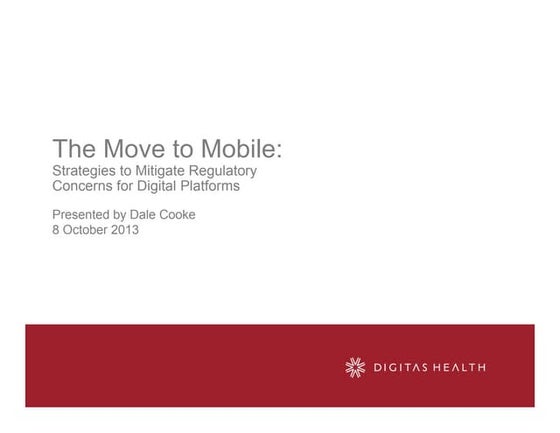 The Move to Mobile:
Strategies to Mitigate Regulatory Concerns for Digital Platforms

Presented by Dale Cooke
8 October 2013

DIGITAS HEALTH